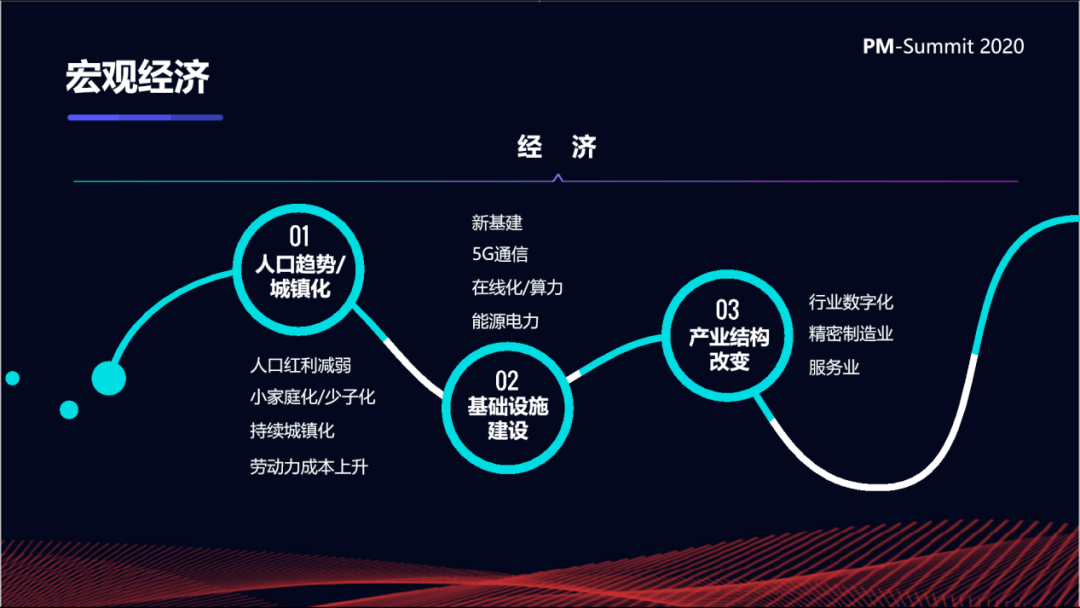 宏观经济

PM-Summit 2020

经 济

01
人口趋势/
城镇化

人口红利减弱
小家庭化/少子化
持续城镇化
劳动力成本上升

新基建
5G通信
在线化/算力
能源电力

02
基础设施
建设

03
产业结构
改变

行业数字化
精密制造业
服务业